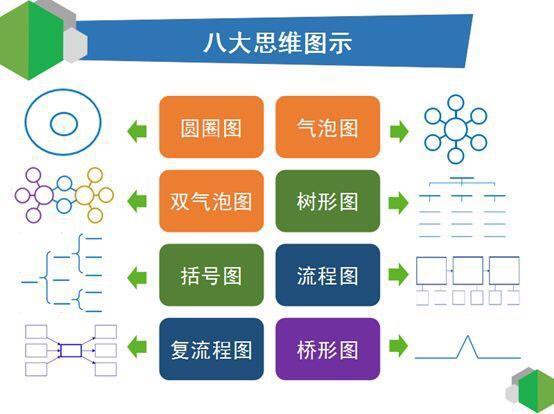 八大思维图示

圆圈图

气泡图

双气泡图

树形图

括号图

流程图

复流程图

桥形图